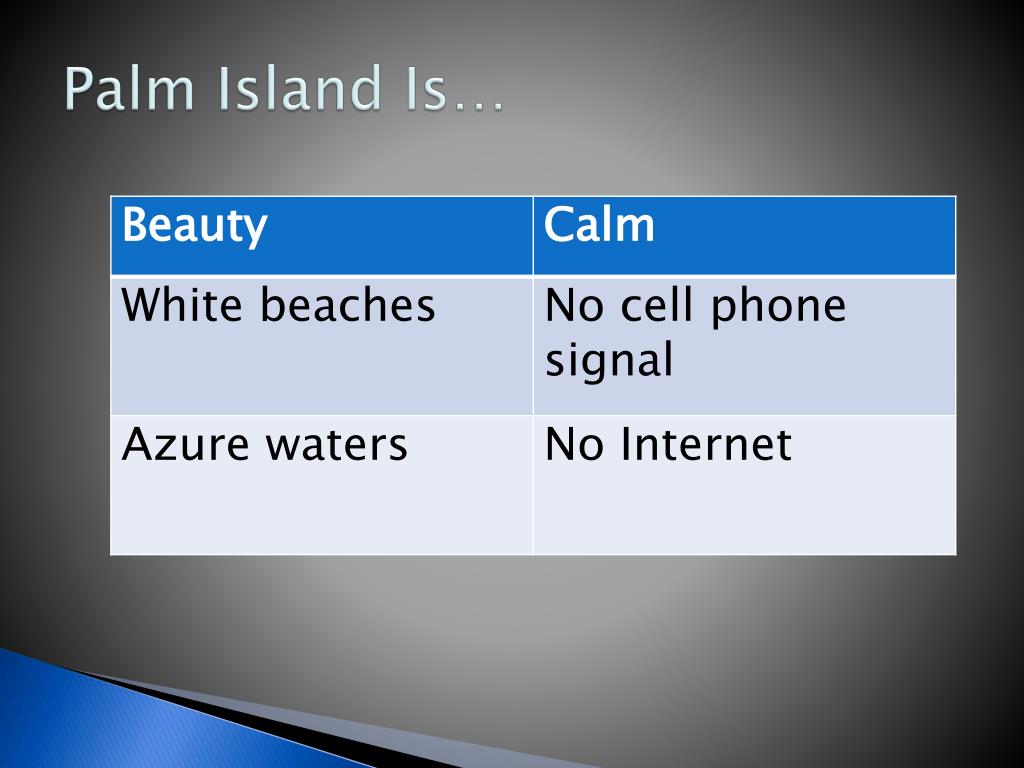 Palm Island Is…

| Beauty | Calm |
|---|---|
| White beaches | No cell phone signal |
| Azure waters | No Internet |